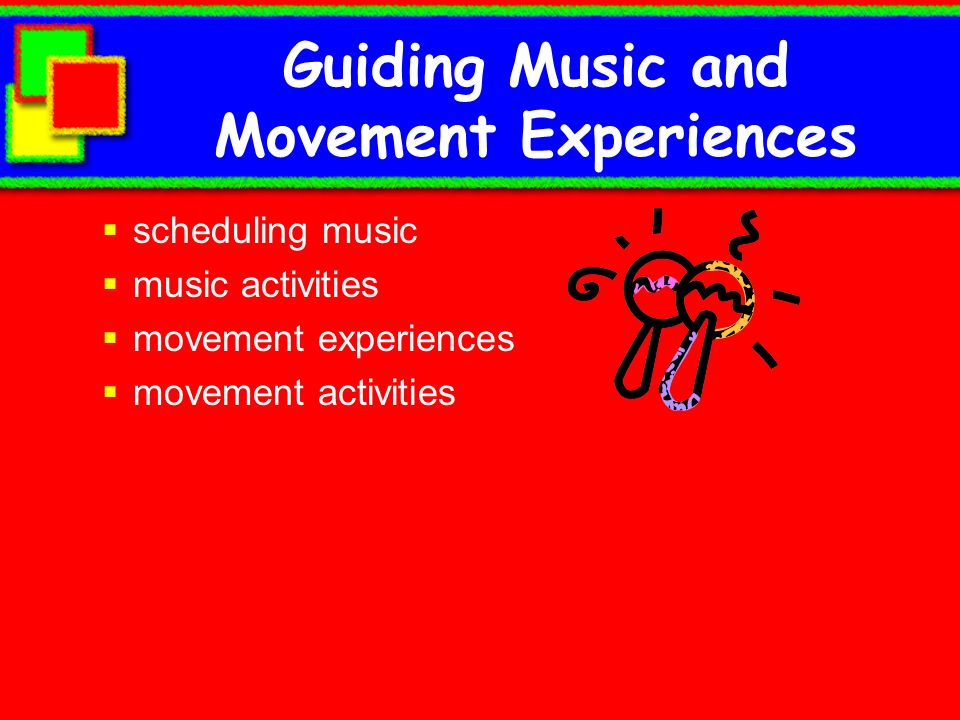 Guiding Music and Movement Experiences

- scheduling music
- music activities
- movement experiences
- movement activities